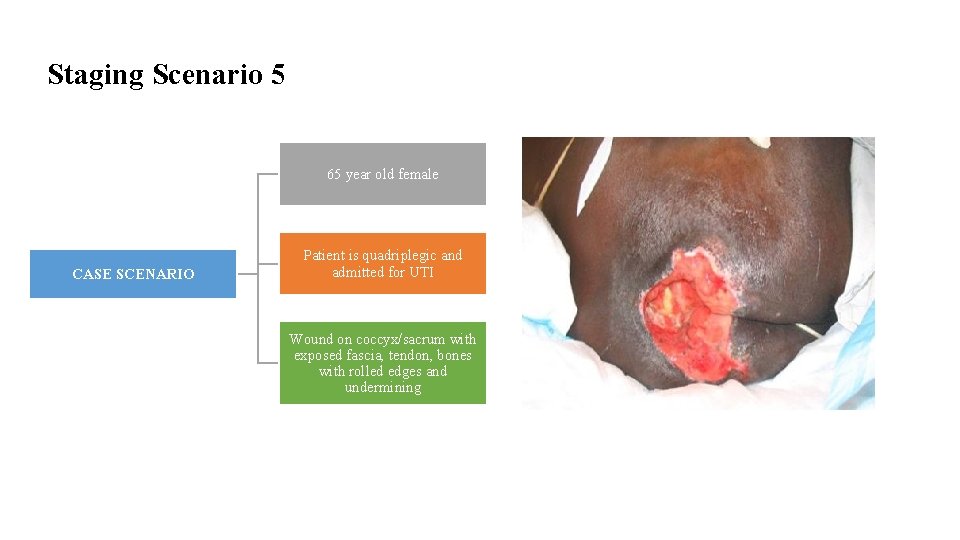 Staging Scenario 5

CASE SCENARIO

65 year old female

Patient is quadriplegic and admitted for UTI

Wound on coccyx/sacrum with exposed fascia, tendon, bones with rolled edges and undermining